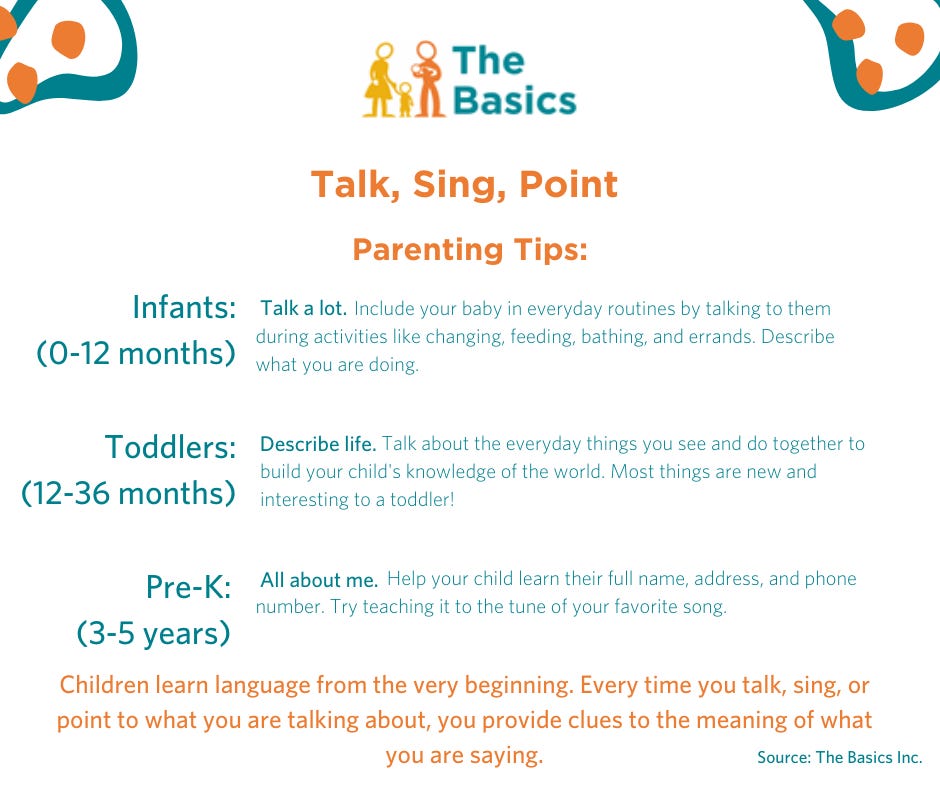 The Basics

Talk, Sing, Point

Parenting Tips:

Infants: (0-12 months)

Talk a lot. Include your baby in everyday routines by talking to them during activities like changing, feeding, bathing, and errands. Describe what you are doing.

Toddlers: (12-36 months)

Describe life. Talk about the everyday things you see and do together to build your child's knowledge of the world. Most things are new and interesting to a toddler!

Pre-K: (3-5 years)

All about me. Help your child learn their full name, address, and phone number. Try teaching it to the tune of your favorite song.

Children learn language from the very beginning. Every time you talk, sing, or point to what you are talking about, you provide clues to the meaning of what you are saying.

Source: The Basics Inc.